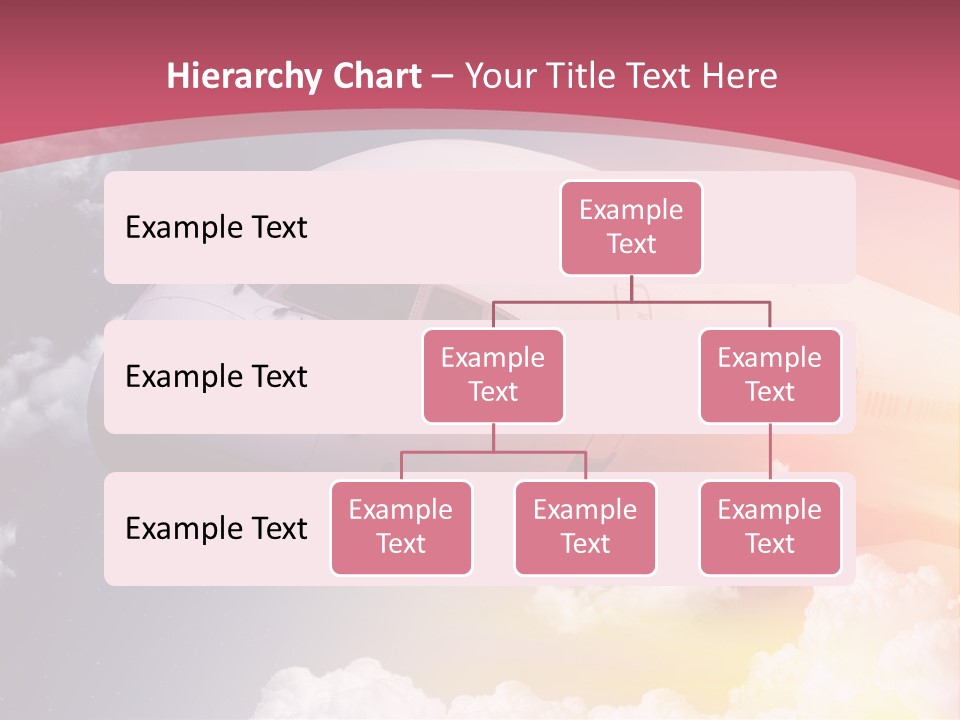 Hierarchy Chart – Your Title Text Here

Example Text

Example Text

Example Text

Example Text

Example Text

Example Text

Example Text

Example Text

Example Text